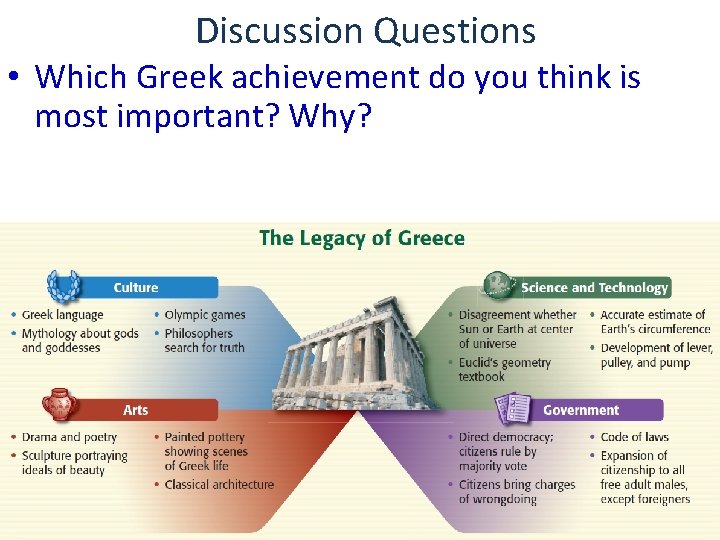 Discussion Questions

• Which Greek achievement do you think is most important? Why?

The Legacy of Greece

Culture

• Greek language
• Mythology about gods and goddesses
• Olympic games
• Philosophers search for truth

Science and Technology

• Disagreement whether Sun or Earth at center of universe
• Euclid's geometry textbook
• Accurate estimate of Earth's circumference
• Development of lever, pulley, and pump

Arts

• Drama and poetry
• Sculpture portraying ideals of beauty
• Painted pottery showing scenes of Greek life
• Classical architecture

Government

• Direct democracy; citizens rule by majority vote
• Citizens bring charges of wrongdoing
• Code of laws
• Expansion of citizenship to all free adult males, except foreigners